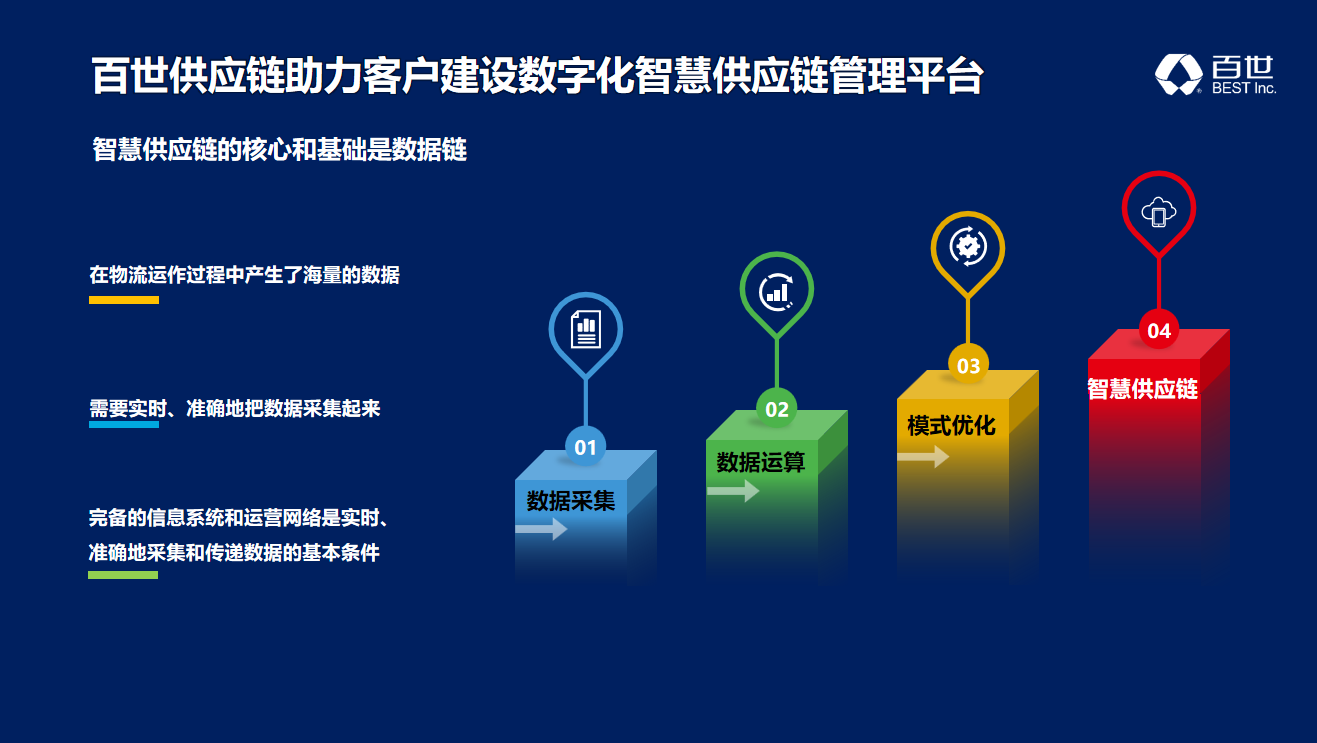 百世供应链助力客户建设数字化智慧供应链管理平台

百世
BEST Inc.

智慧供应链的核心和基础是数据链

在物流运作过程中产生了海量的数据

需要实时、准确地把数据采集起来

完备的信息系统和运营网络是实时、准确地采集和传递数据的基本条件

01
数据采集

02
数据运算

03
模式优化

04
智慧供应链